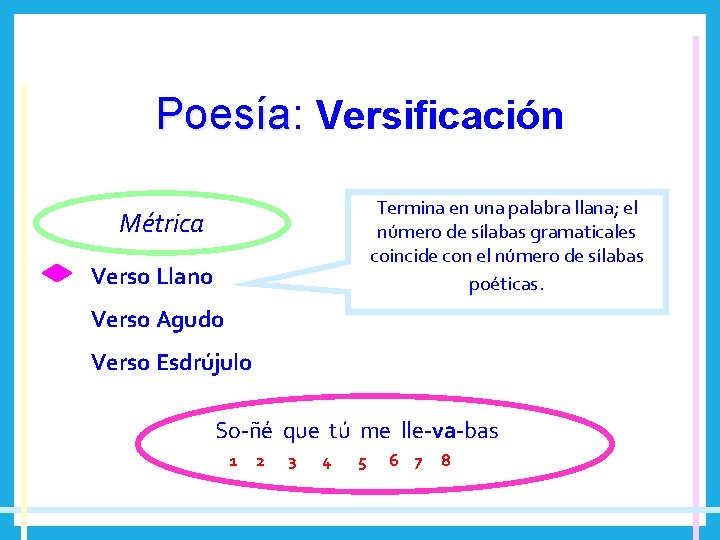 Poesía: Versificación

Métrica

Verso Llano

Verso Agudo

Verso Esdrújulo

Termina en una palabra llana; el número de sílabas gramaticales coincide con el número de sílabas poéticas.

So-ñé que tú me lle-va-bas

1 2 3 4 5 6 7 8